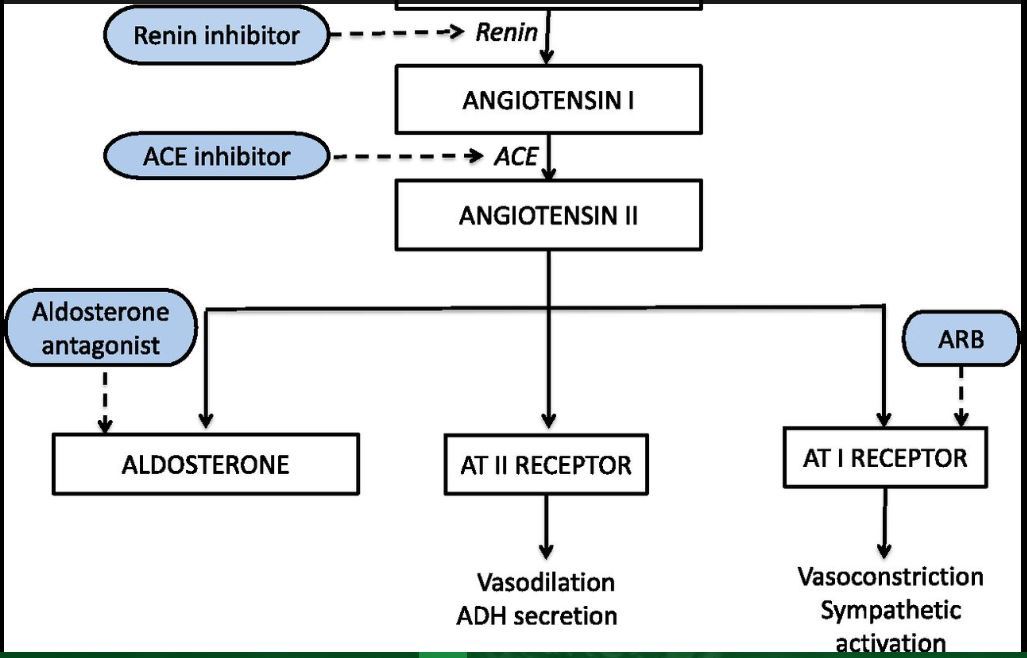 Renin inhibitor
Renin
ANGIOTENSIN I
ACE inhibitor
ACE
ANGIOTENSIN II
Aldosterone antagonist
ARB
ALDOSTERONE
AT II RECEPTOR
AT I RECEPTOR
Vasodilation
ADH secretion
Vasoconstriction
Sympathetic activation